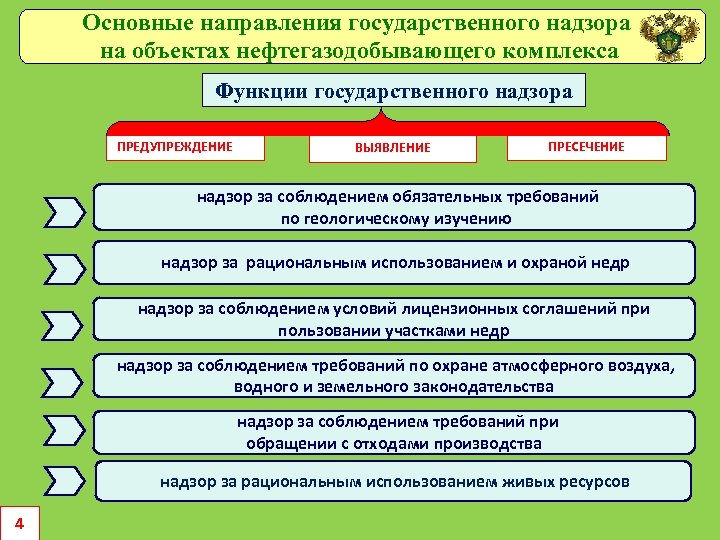 Основные направления государственного надзора на объектах нефтегазодобывающего комплекса

Функции государственного надзора

ПРЕДУПРЕЖДЕНИЕ

ВЫЯВЛЕНИЕ

ПРЕСЕЧЕНИЕ

надзор за соблюдением обязательных требований по геологическому изучению

надзор за рациональным использованием и охраной недр

надзор за соблюдением условий лицензионных соглашений при пользовании участками недр

надзор за соблюдением требований по охране атмосферного воздуха, водного и земельного законодательства

надзор за соблюдением требований при обращении с отходами производства

надзор за рациональным использованием живых ресурсов

4